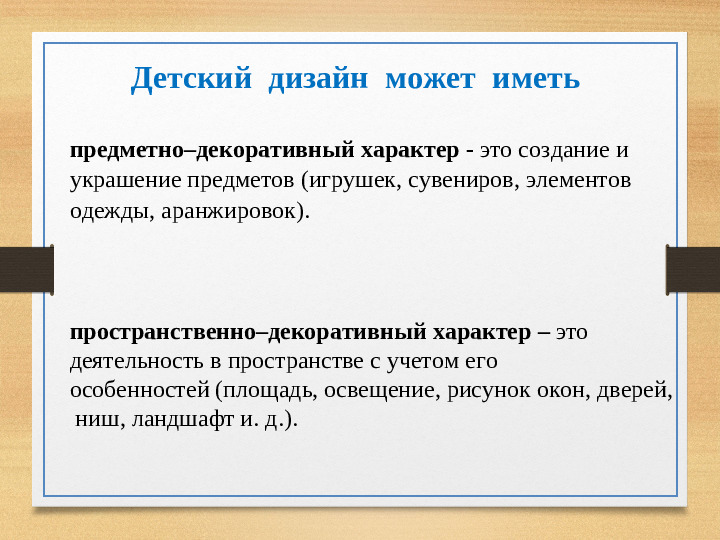 Детский дизайн может иметь

предметно–декоративный характер - это создание и украшение предметов (игрушек, сувениров, элементов одежды, аранжировок).

пространственно–декоративный характер – это деятельность в пространстве с учетом его особенностей (площадь, освещение, рисунок окон, дверей, ниш, ландшафт и. д.).